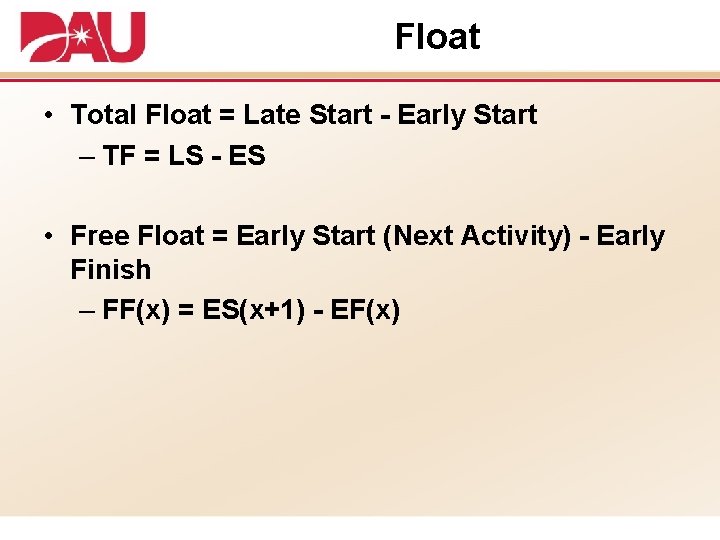 DAU

Float

• Total Float = Late Start - Early Start
– TF = LS - ES

• Free Float = Early Start (Next Activity) - Early Finish
– FF(x) = ES(x+1) - EF(x)